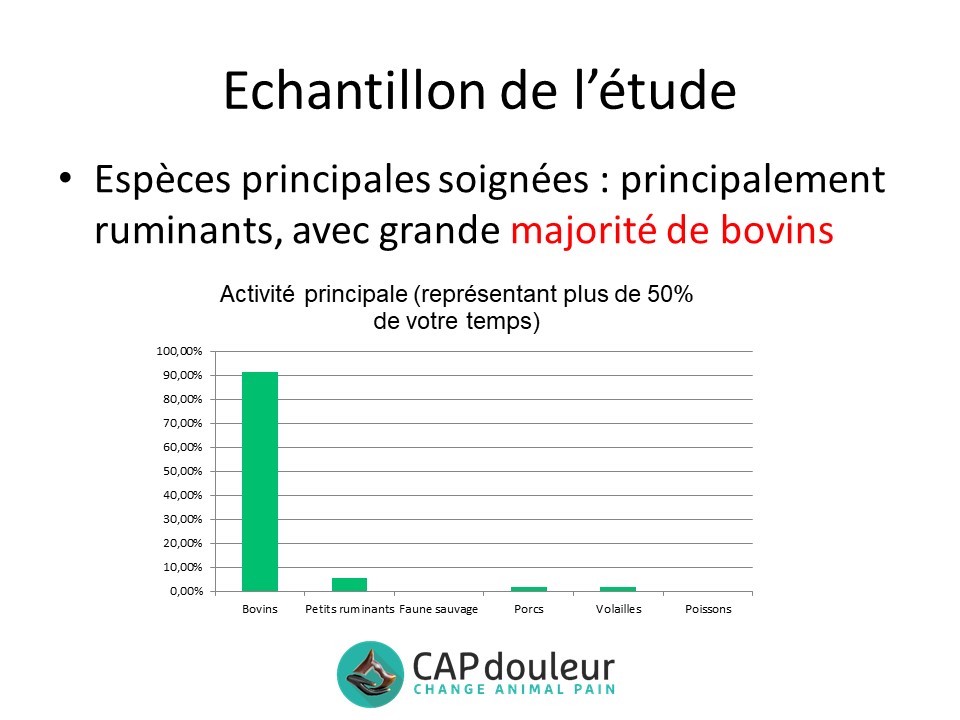 Echantillon de l’étude

• Espèces principales soignées : principalement ruminants, avec grande majorité de bovins

Activité principale (représentant plus de 50% de votre temps)

100,00%
90,00%
80,00%
70,00%
60,00%
50,00%
40,00%
30,00%
20,00%
10,00%
0,00%

Bovins
Petits ruminants
Faune sauvage
Porcs
Volailles
Poissons

CAPdouleur
CHANGE ANIMAL PAIN